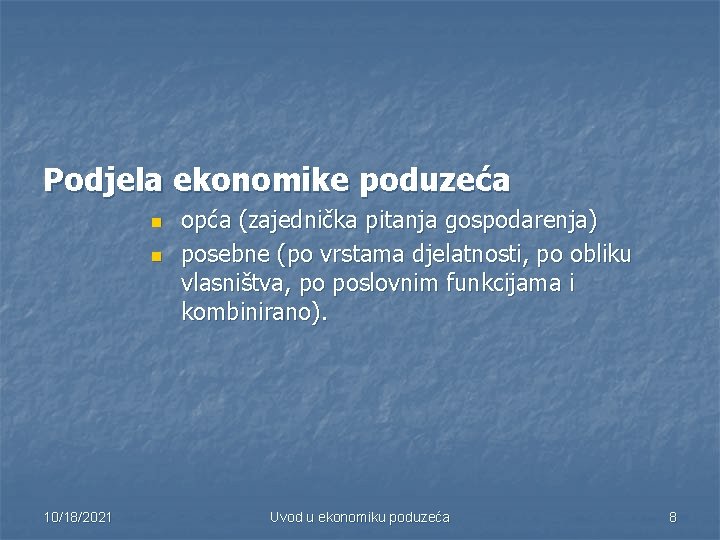 Podjela ekonomike poduzeća

- opća (zajednička pitanja gospodarenja)
- posebne (po vrstama djelatnosti, po obliku vlasništva, po poslovnim funkcijama i kombinirano).

10/18/2021

Uvod u ekonomiku poduzeća

8